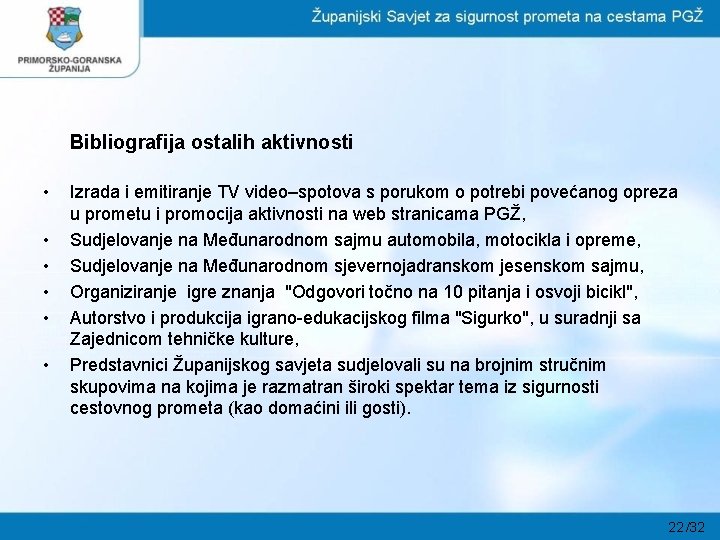 PRIMORSKO-GORANSKA ŽUPANIJA

Županijski Savjet za sigurnost prometa na cestama PGŽ

Bibliografija ostalih aktivnosti

• Izrada i emitiranje TV video–spotova s porukom o potrebi povećanog opreza u prometu i promocija aktivnosti na web stranicama PGŽ,
• Sudjelovanje na Međunarodnom sajmu automobila, motocikla i opreme,
• Sudjelovanje na Međunarodnom sjevernojadranskom jesenskom sajmu,
• Organiziranje igre znanja "Odgovori točno na 10 pitanja i osvoji bicikl",
• Autorstvo i produkcija igrano-edukacijskog filma "Sigurko", u suradnji sa Zajednicom tehničke kulture,
• Predstavnici Županijskog savjeta sudjelovali su na brojnim stručnim skupovima na kojima je razmatran široki spektar tema iz sigurnosti cestovnog prometa (kao domaćini ili gosti).

22/32